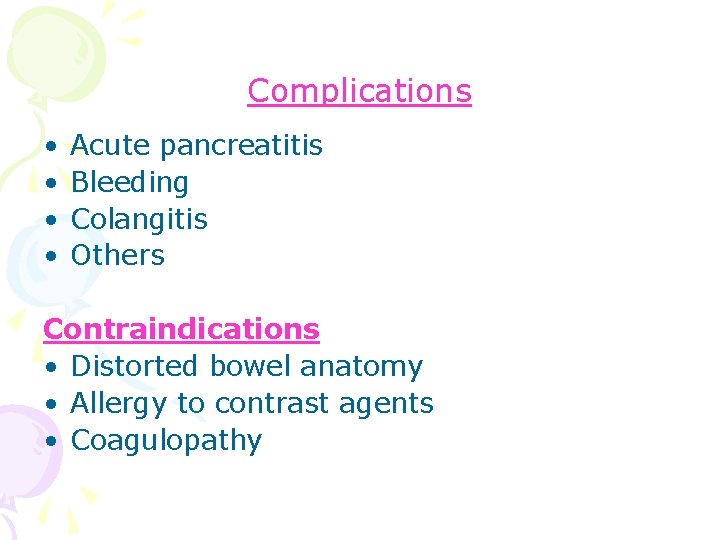 Complications

• Acute pancreatitis
• Bleeding
• Colangitis
• Others

Contraindications
• Distorted bowel anatomy
• Allergy to contrast agents
• Coagulopathy